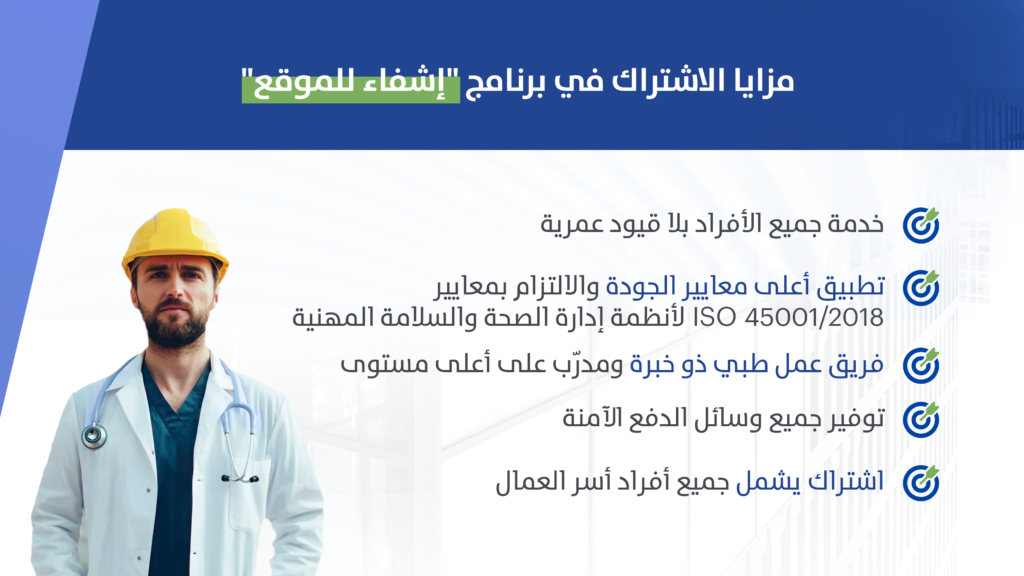 مزايا الاشتراك في برنامج "إشفاء للموقع"

خدمة جميع الأفراد بلا قيود عمرية

تطبيق أعلى معايير الجودة والالتزام بمعايير ISO 45001/2018 لأنظمة إدارة الصحة والسلامة المهنية

فريق عمل طبي ذو خبرة ومدرّب على أعلى مستوى

توفير جميع وسائل الدفع الآمنة

اشتراك يشمل جميع أفراد أسر العمال